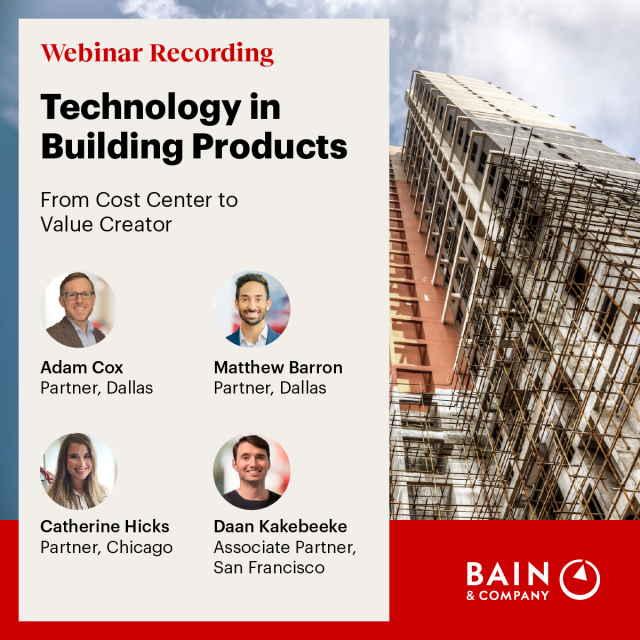 Webinar Recording

Technology in Building Products

From Cost Center to Value Creator

Adam Cox
Partner, Dallas

Matthew Barron
Partner, Dallas

Catherine Hicks
Partner, Chicago

Daan Kakebeeke
Associate Partner,
San Francisco

BAIN
& COMPANY